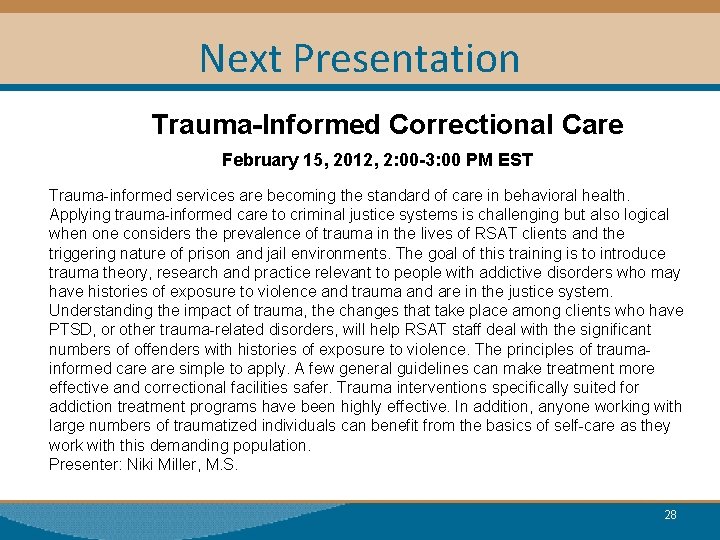 Next Presentation

Trauma-Informed Correctional Care

February 15, 2012, 2:00-3:00 PM EST

Trauma-informed services are becoming the standard of care in behavioral health. Applying trauma-informed care to criminal justice systems is challenging but also logical when one considers the prevalence of trauma in the lives of RSAT clients and the triggering nature of prison and jail environments. The goal of this training is to introduce trauma theory, research and practice relevant to people with addictive disorders who may have histories of exposure to violence and trauma and are in the justice system. Understanding the impact of trauma, the changes that take place among clients who have PTSD, or other trauma-related disorders, will help RSAT staff deal with the significant numbers of offenders with histories of exposure to violence. The principles of trauma-informed care are simple to apply. A few general guidelines can make treatment more effective and correctional facilities safer. Trauma interventions specifically suited for addiction treatment programs have been highly effective. In addition, anyone working with large numbers of traumatized individuals can benefit from the basics of self-care as they work with this demanding population.
Presenter: Niki Miller, M.S.

28